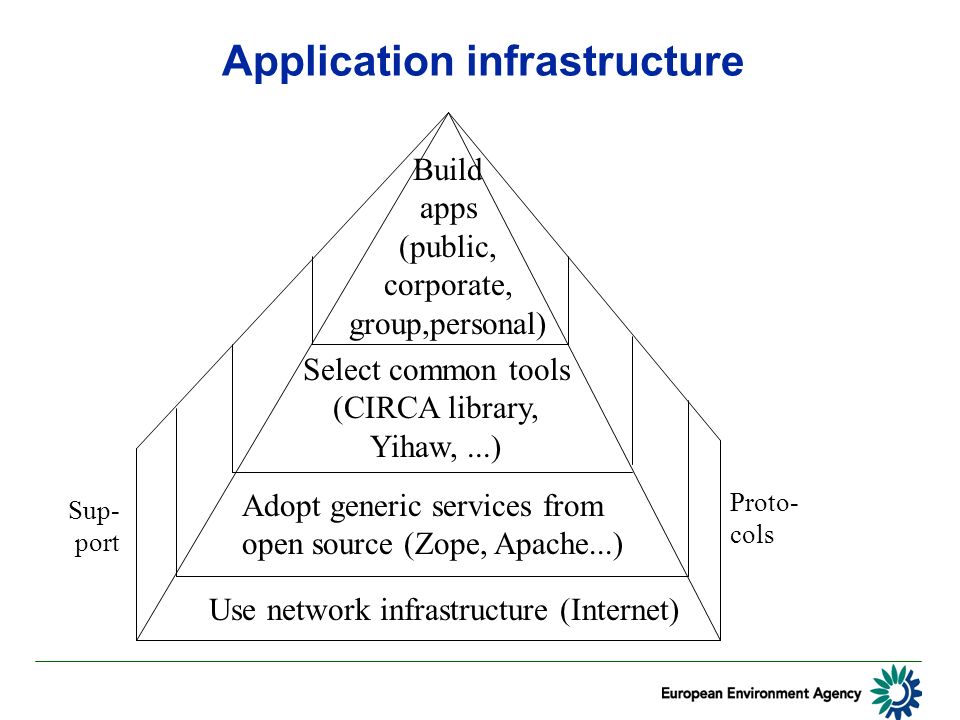 Application infrastructure

Build apps (public, corporate, group,personal)

Select common tools (CIRCA library, Yihaw, ...)

Adopt generic services from open source (Zope, Apache...)

Use network infrastructure (Internet)

Sup-port

Proto-cols

European Environment Agency